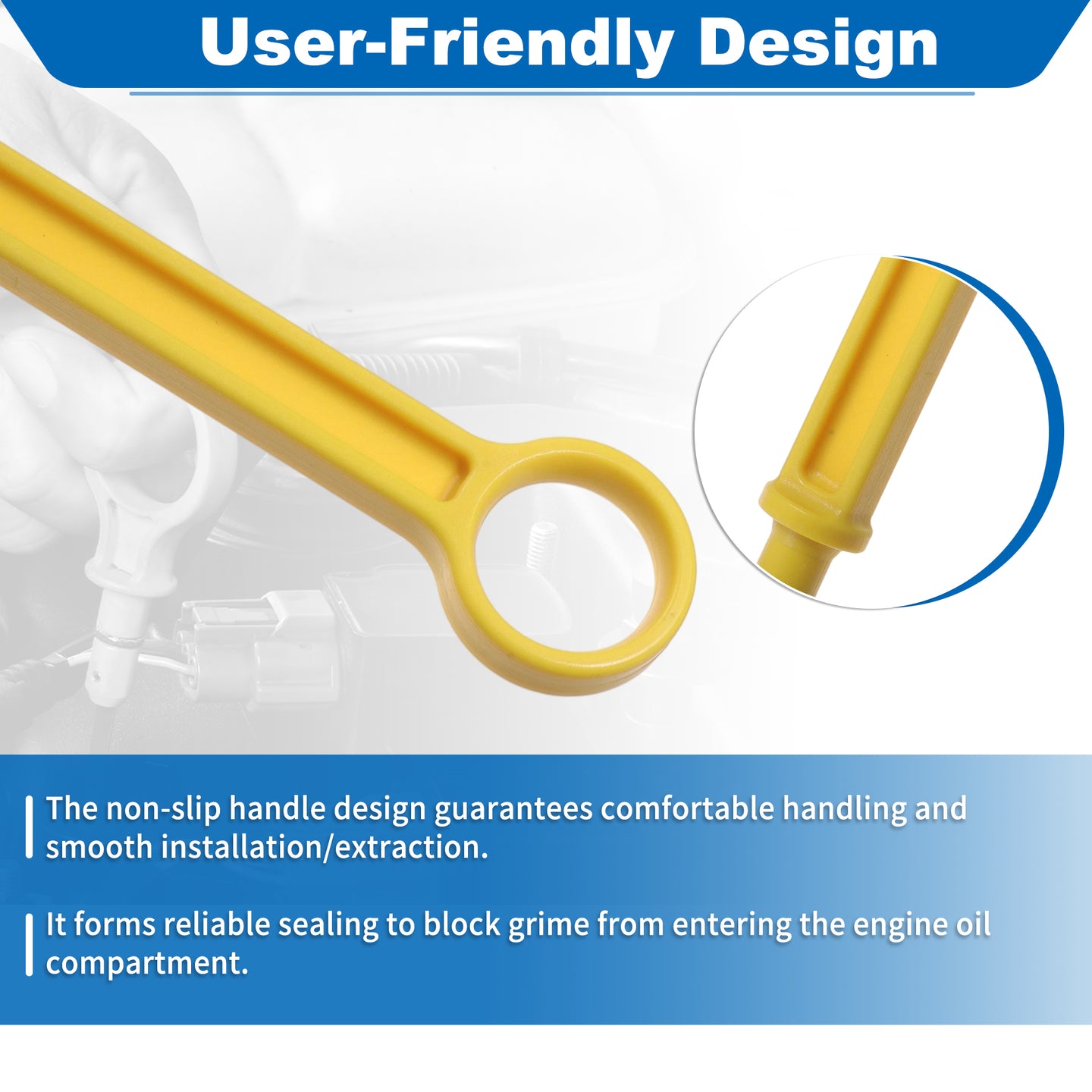 User-Friendly Design

The non-slip handle design guarantees comfortable handling and smooth installation/extraction.

It forms reliable sealing to block grime from entering the engine oil compartment.